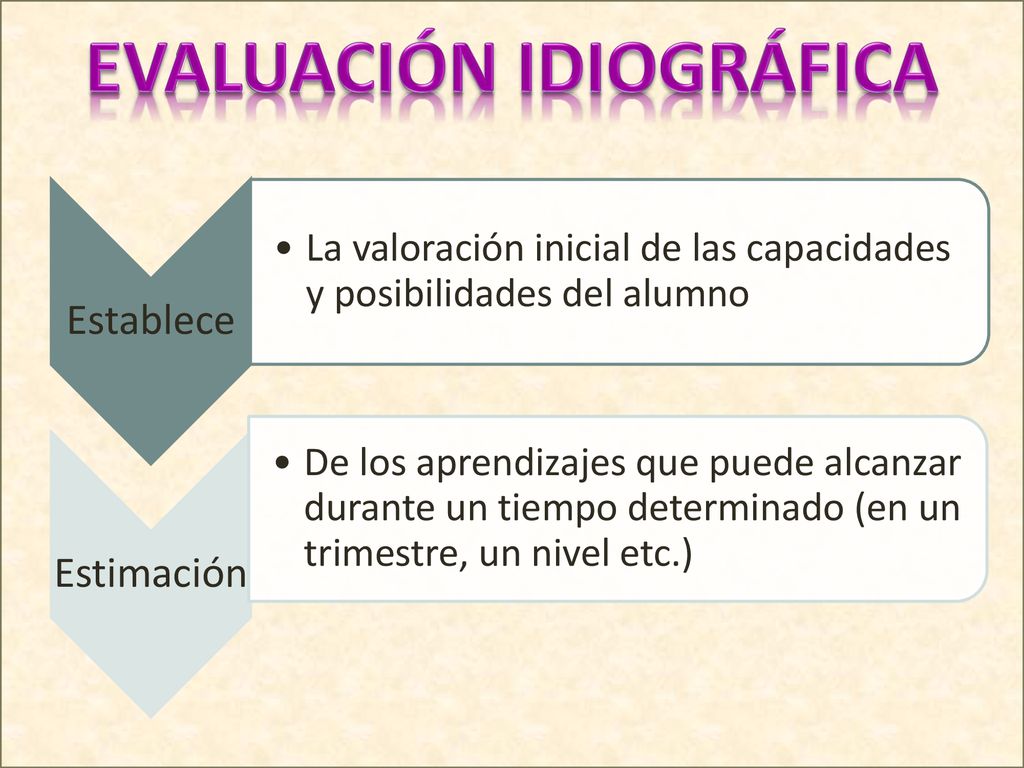 EVALUACIÓN IDIOGRÁFICA

Establece

• La valoración inicial de las capacidades y posibilidades del alumno

Estimación

• De los aprendizajes que puede alcanzar durante un tiempo determinado (en un trimestre, un nivel etc.)